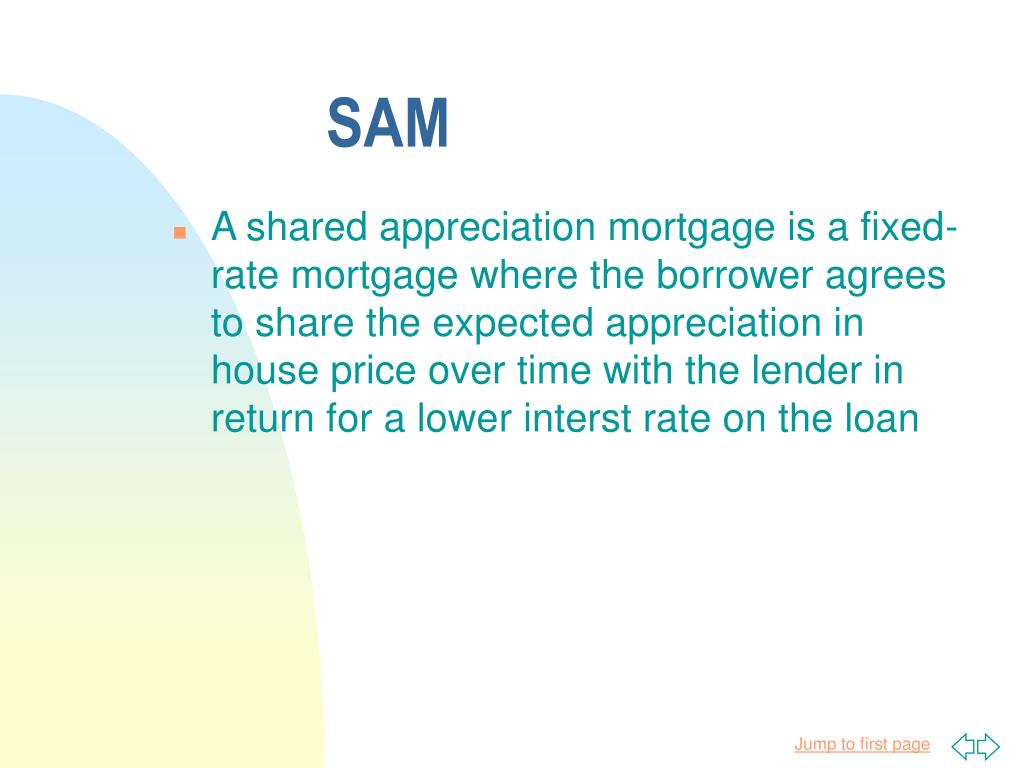 SAM

A shared appreciation mortgage is a fixed-rate mortgage where the borrower agrees to share the expected appreciation in house price over time with the lender in return for a lower interst rate on the loan

Jump to first page